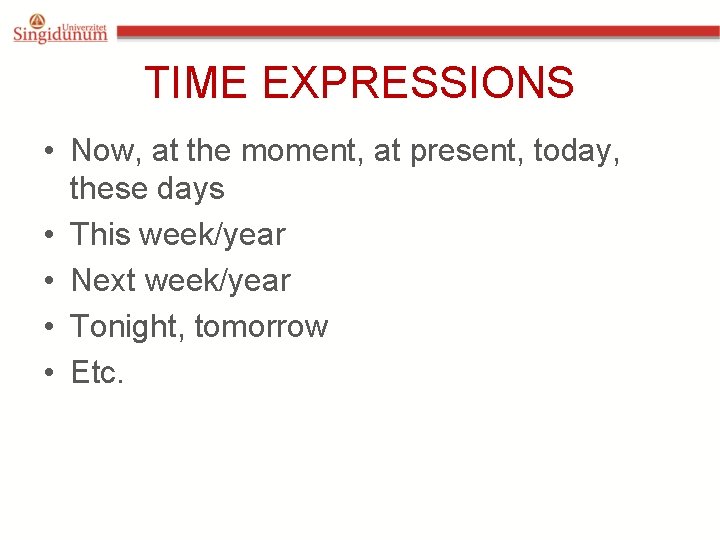 Univerzitet Singidunum

TIME EXPRESSIONS

• Now, at the moment, at present, today, these days
• This week/year
• Next week/year
• Tonight, tomorrow
• Etc.